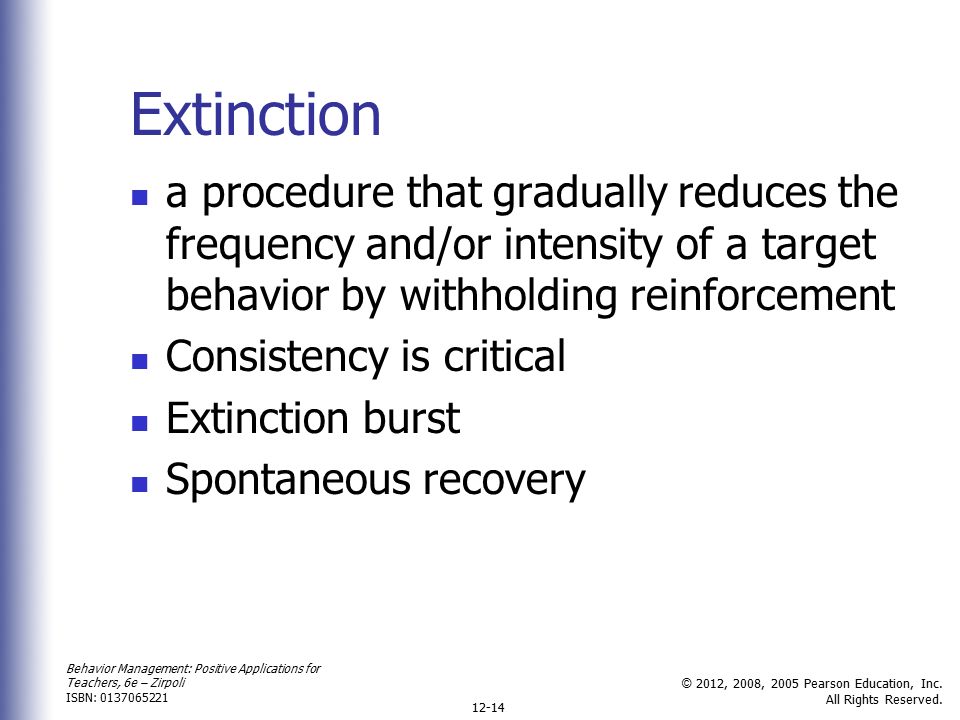 Extinction

- a procedure that gradually reduces the frequency and/or intensity of a target behavior by withholding reinforcement
- Consistency is critical
- Extinction burst
- Spontaneous recovery

Behavior Management: Positive Applications for Teachers, 6e – Zirpoli
ISBN: 0137065221

12-14

© 2012, 2008, 2005 Pearson Education, Inc.
All Rights Reserved.